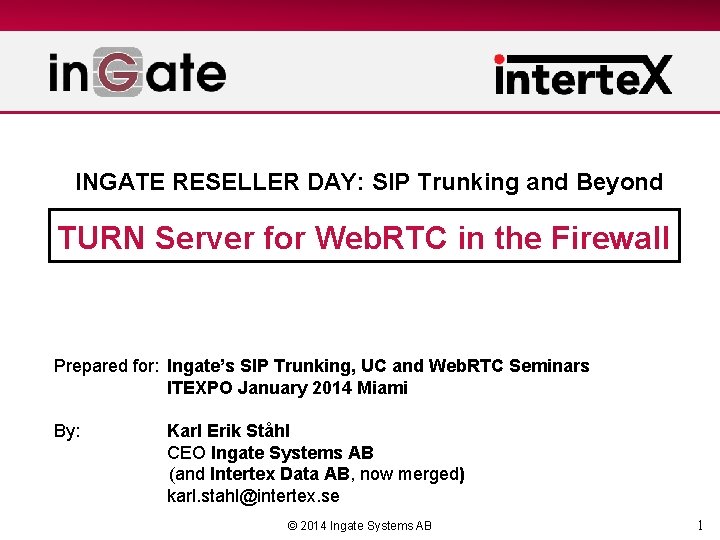 inGate

intertex

INGATE RESELLER DAY: SIP Trunking and Beyond

TURN Server for WebRTC in the Firewall

Prepared for: Ingate's SIP Trunking, UC and WebRTC Seminars
ITEXPO January 2014 Miami

By: Karl Erik Ståhl
CEO Ingate Systems AB
(and Intertex Data AB, now merged)
karl.stahl@intertex.se

© 2014 Ingate Systems AB

1